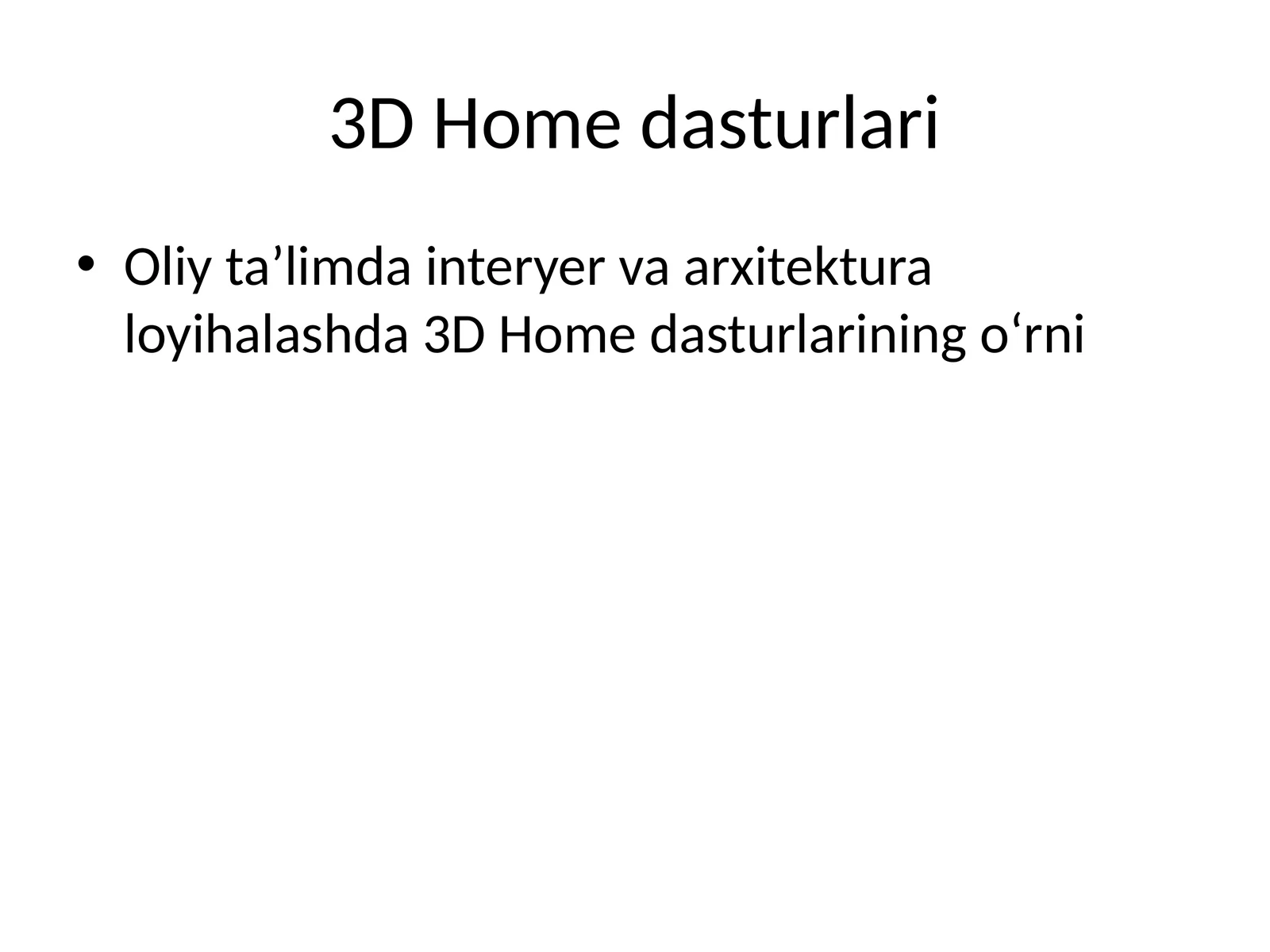 3D Home dasturlari

• Oliy ta’limda interyer va arxitektura loyihalashda 3D Home dasturlarining o‘rni